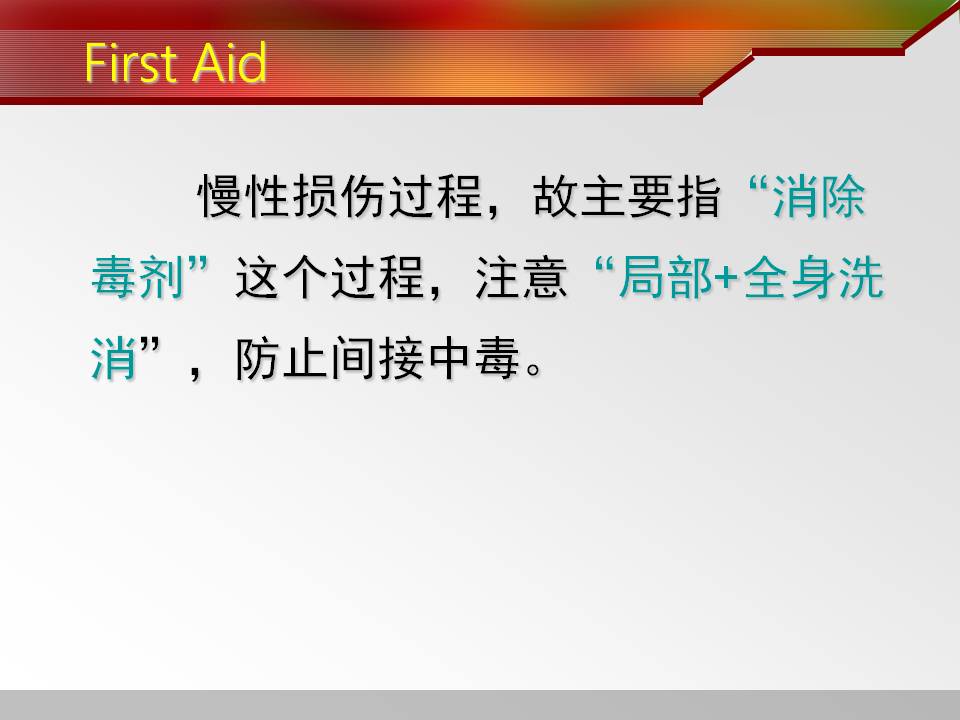 First Aid

慢性损伤过程，故主要指“消除毒剂”这个过程，注意“局部+全身洗消”，防止间接中毒。